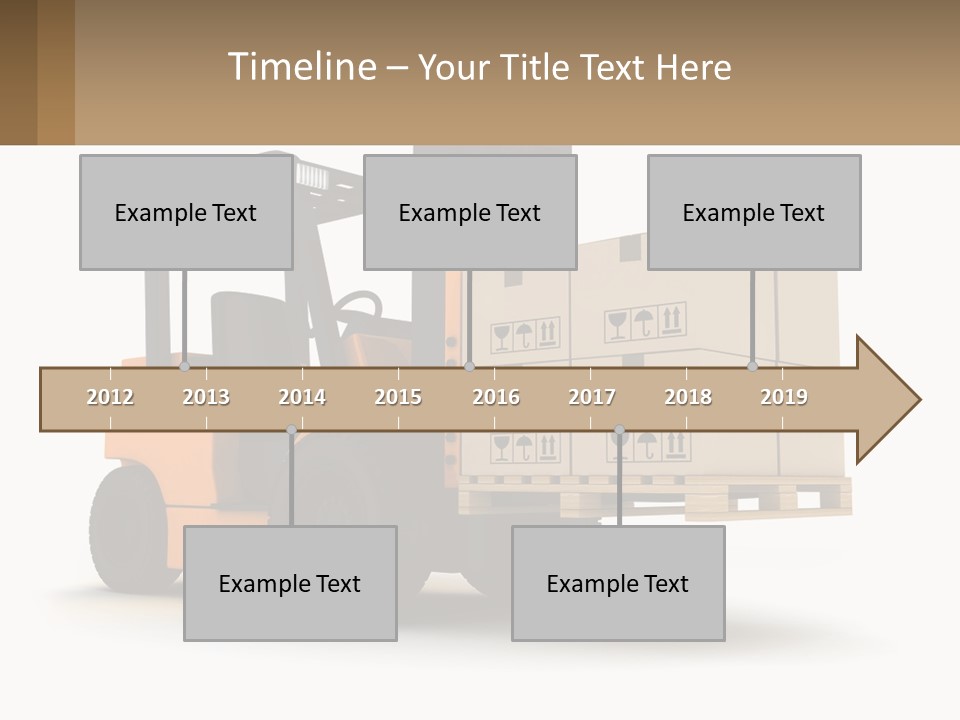 Timeline – Your Title Text Here

Example Text

Example Text

Example Text

2012 2013 2014 2015 2016 2017 2018 2019

Example Text

Example Text